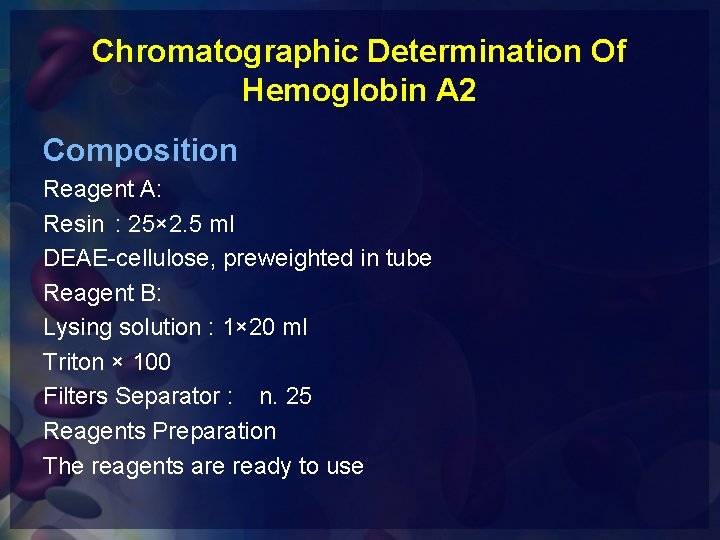 Chromatographic Determination Of Hemoglobin A2

Composition

Reagent A:

Resin : 25×2.5 ml

DEAE-cellulose, preweighted in tube

Reagent B:

Lysing solution : 1×20 ml

Triton × 100

Filters Separator : n. 25

Reagents Preparation

The reagents are ready to use